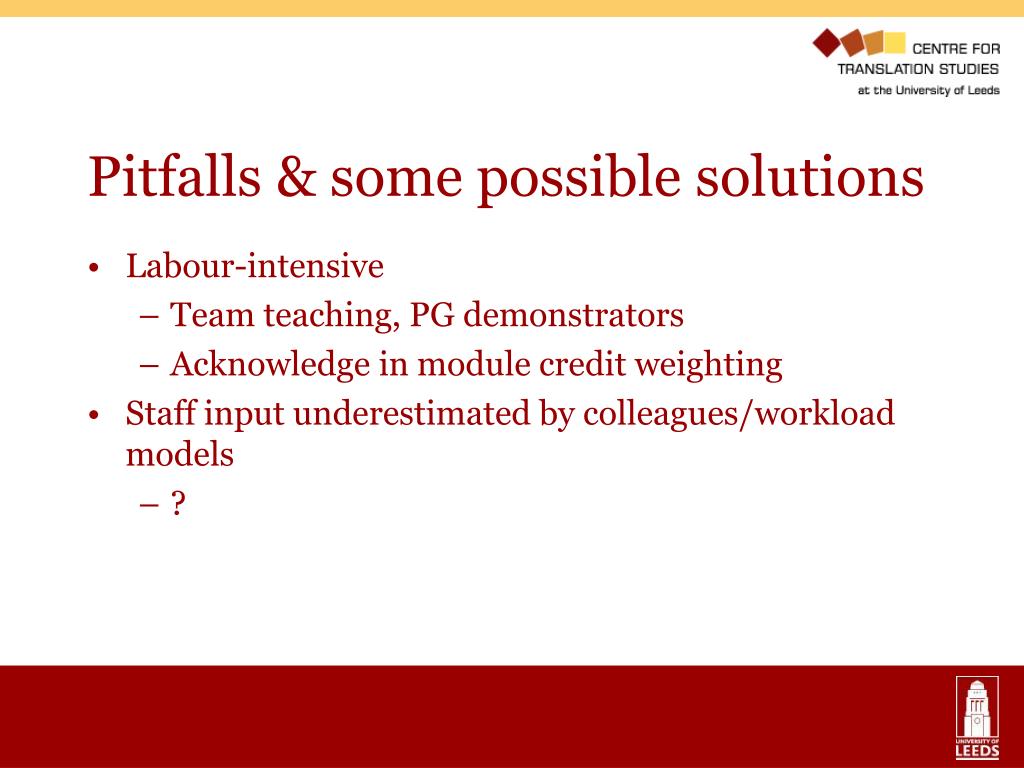 CENTRE FOR
TRANSLATION STUDIES
at the University of Leeds

Pitfalls & some possible solutions

• Labour-intensive
– Team teaching, PG demonstrators
– Acknowledge in module credit weighting
• Staff input underestimated by colleagues/workload models
– ?

UNIVERSITY OF
LEEDS